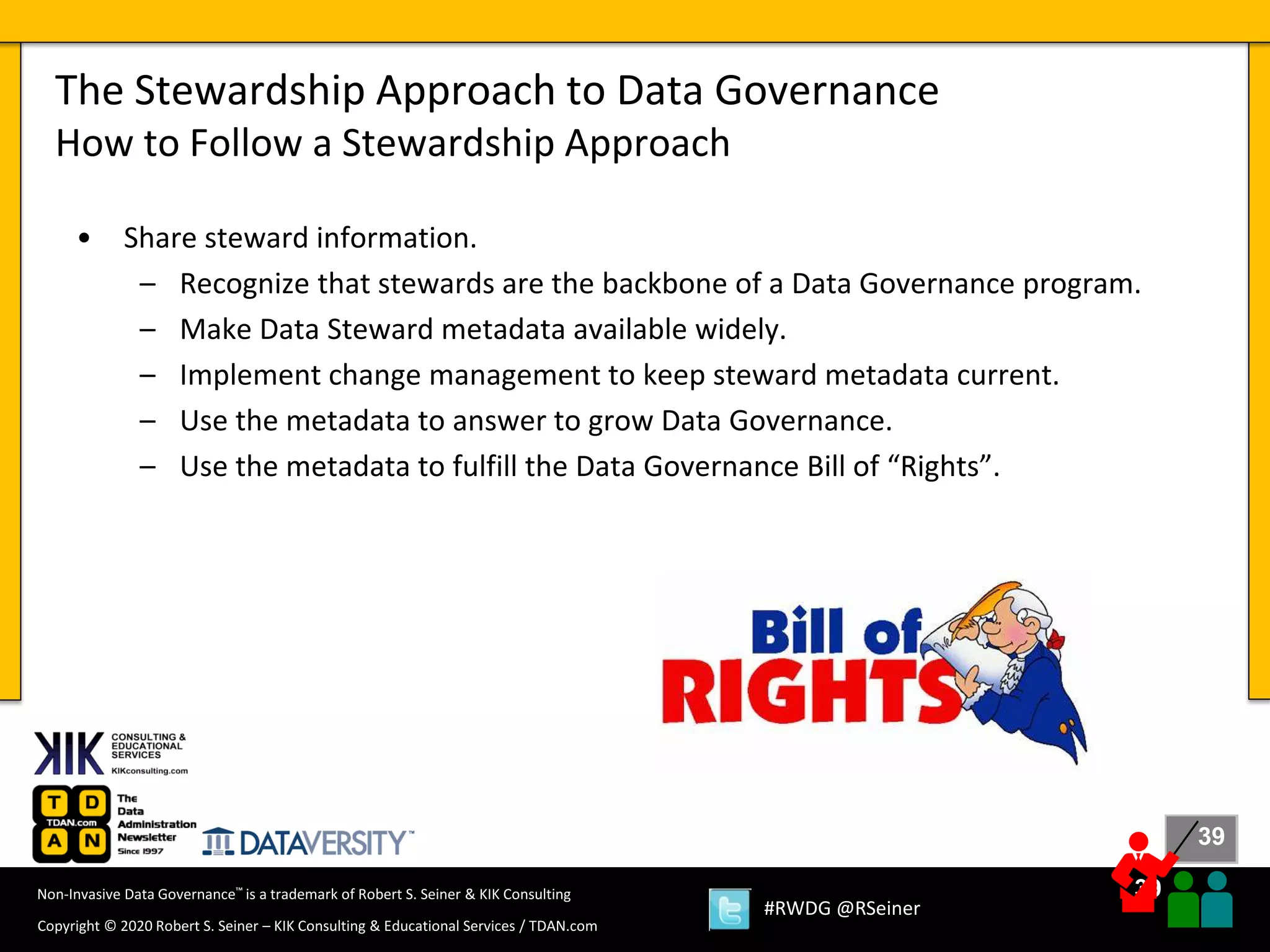 The Stewardship Approach to Data Governance
How to Follow a Stewardship Approach

• Share steward information.
  – Recognize that stewards are the backbone of a Data Governance program.
  – Make Data Steward metadata available widely.
  – Implement change management to keep steward metadata current.
  – Use the metadata to answer to grow Data Governance.
  – Use the metadata to fulfill the Data Governance Bill of "Rights".

Bill of RIGHTS

KIK CONSULTING & EDUCATIONAL SERVICES KIKconsulting.com

T D TDAN.com A N The Data Administration Newsletter Since 1997

DATAVERSITY™

39

Non-Invasive Data Governance™ is a trademark of Robert S. Seiner & KIK Consulting

Copyright © 2020 Robert S. Seiner – KIK Consulting & Educational Services / TDAN.com

#RWDG @RSeiner